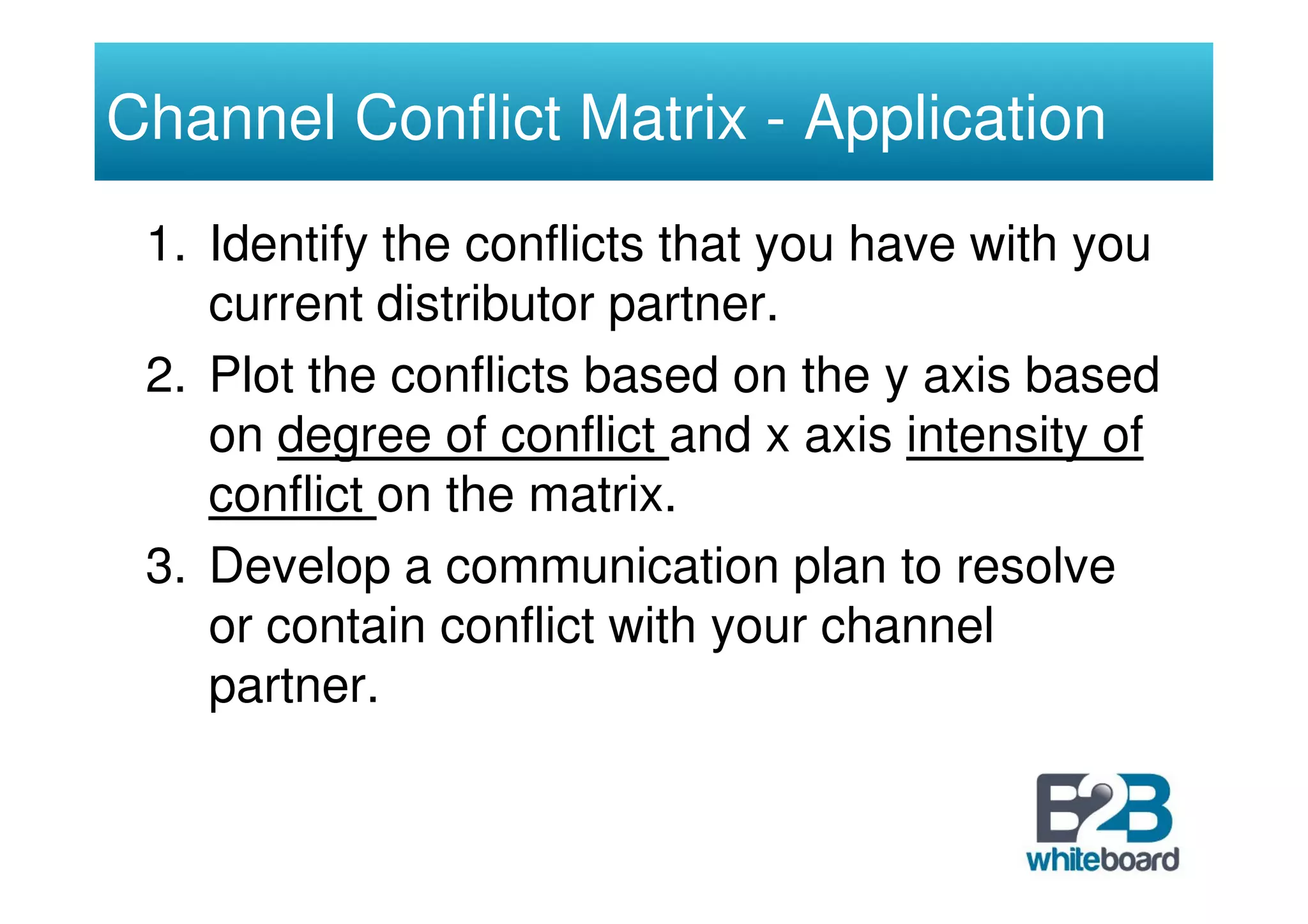 Channel Conflict Matrix - Application

1. Identify the conflicts that you have with you current distributor partner.
2. Plot the conflicts based on the y axis based on degree of conflict and x axis intensity of conflict on the matrix.
3. Develop a communication plan to resolve or contain conflict with your channel partner.

B2B whiteboard